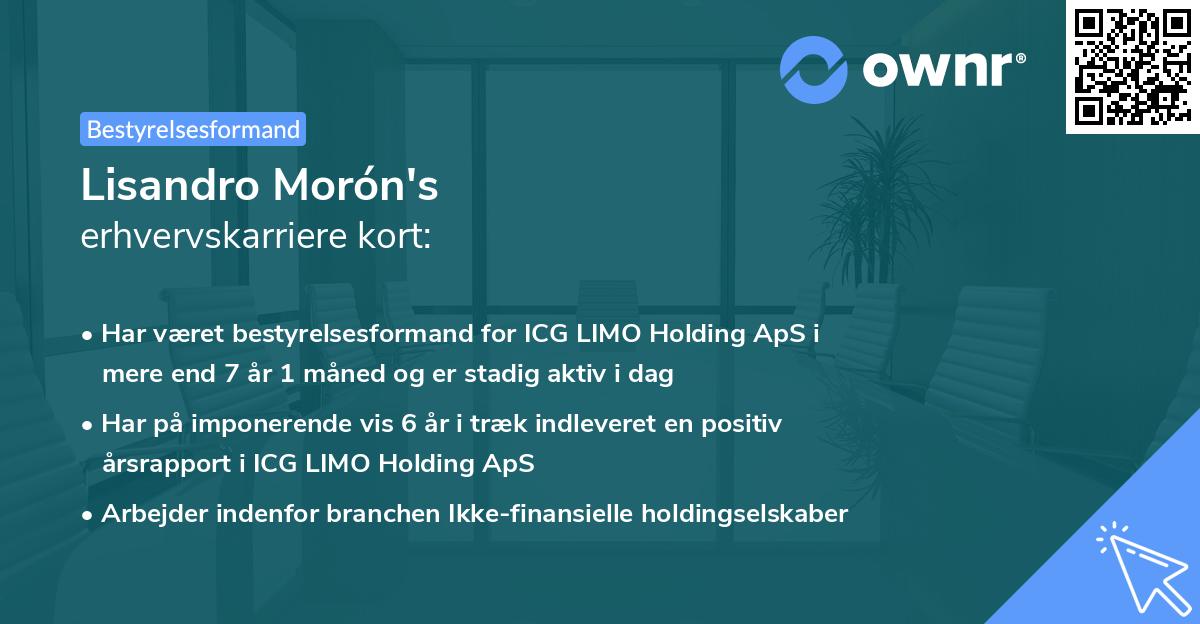 ownr®

Bestyrelsesformand

Lisandro Morón's
erhvervskarriere kort:

• Har været bestyrelsesformand for ICG LIMO Holding ApS i mere end 7 år 1 måned og er stadig aktiv i dag

• Har på imponerende vis 6 år i træk indleveret en positiv årsrapport i ICG LIMO Holding ApS

• Arbejder indenfor branchen Ikke-finansielle holdingselskaber